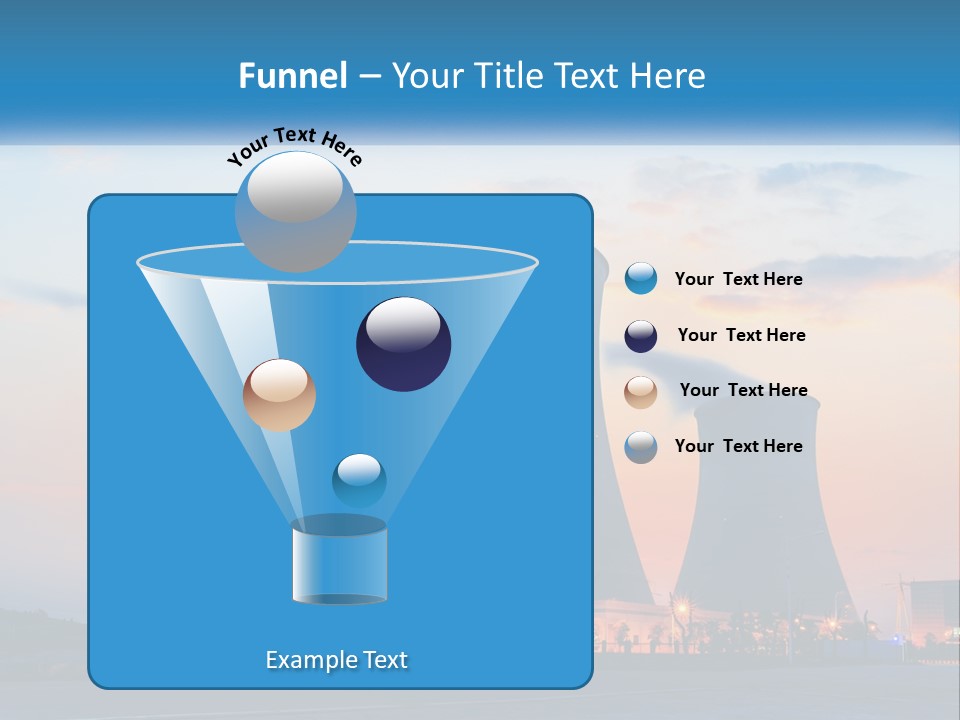 Funnel – Your Title Text Here

Your Text Here

Example Text

Your Text Here

Your Text Here

Your Text Here

Your Text Here